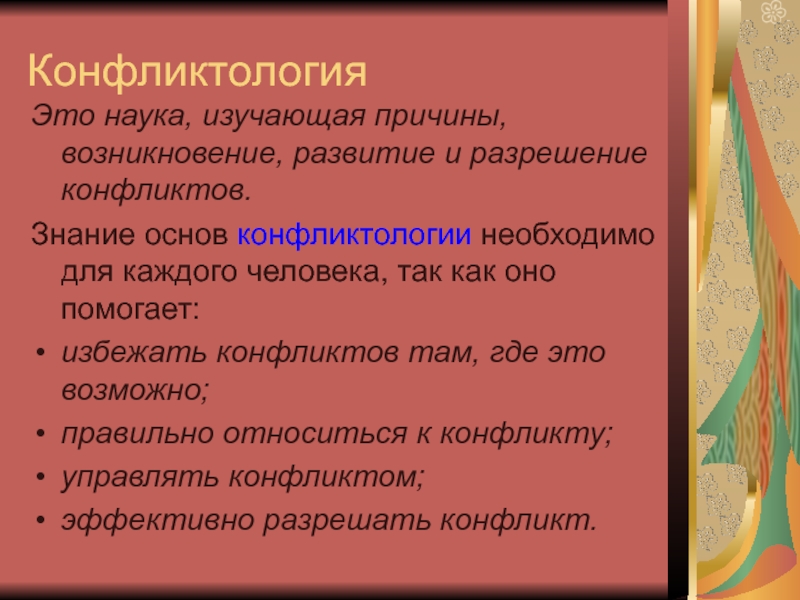 Конфликтология

Это наука, изучающая причины, возникновение, развитие и разрешение конфликтов.

Знание основ конфликтологии необходимо для каждого человека, так как оно помогает:

• избежать конфликтов там, где это возможно;
• правильно относиться к конфликту;
• управлять конфликтом;
• эффективно разрешать конфликт.